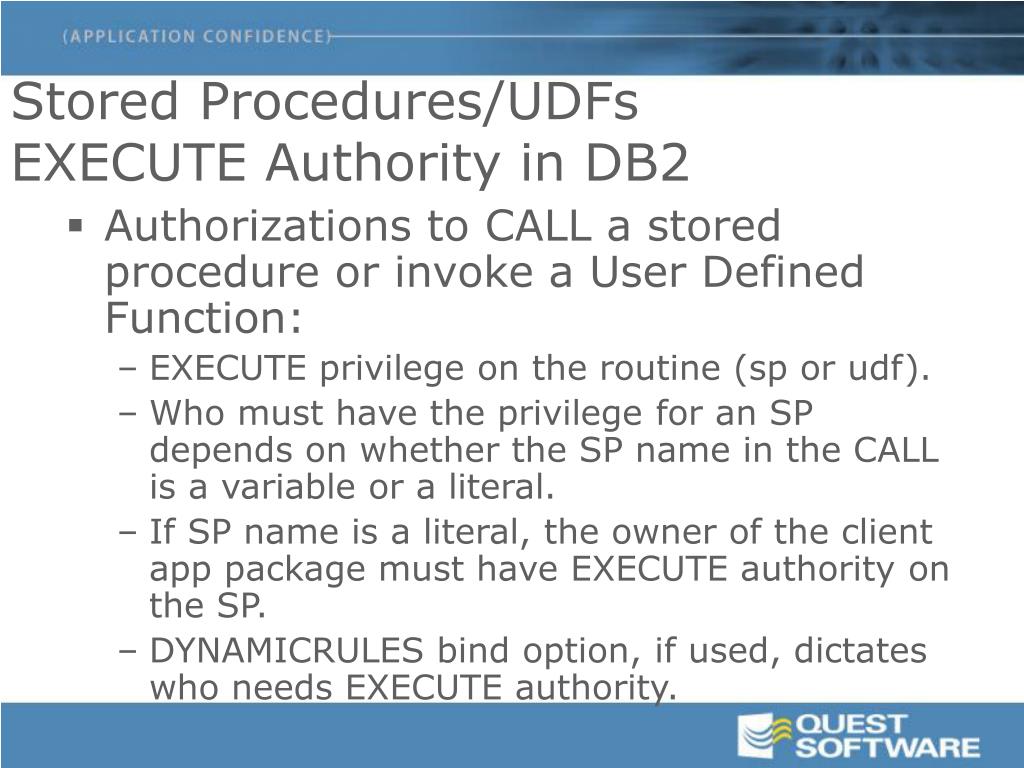 (APPLICATION CONFIDENCE)

Stored Procedures/UDFs
EXECUTE Authority in DB2

▪ Authorizations to CALL a stored procedure or invoke a User Defined Function:
– EXECUTE privilege on the routine (sp or udf).
– Who must have the privilege for an SP depends on whether the SP name in the CALL is a variable or a literal.
– If SP name is a literal, the owner of the client app package must have EXECUTE authority on the SP.
– DYNAMICRULES bind option, if used, dictates who needs EXECUTE authority.

QUEST SOFTWARE